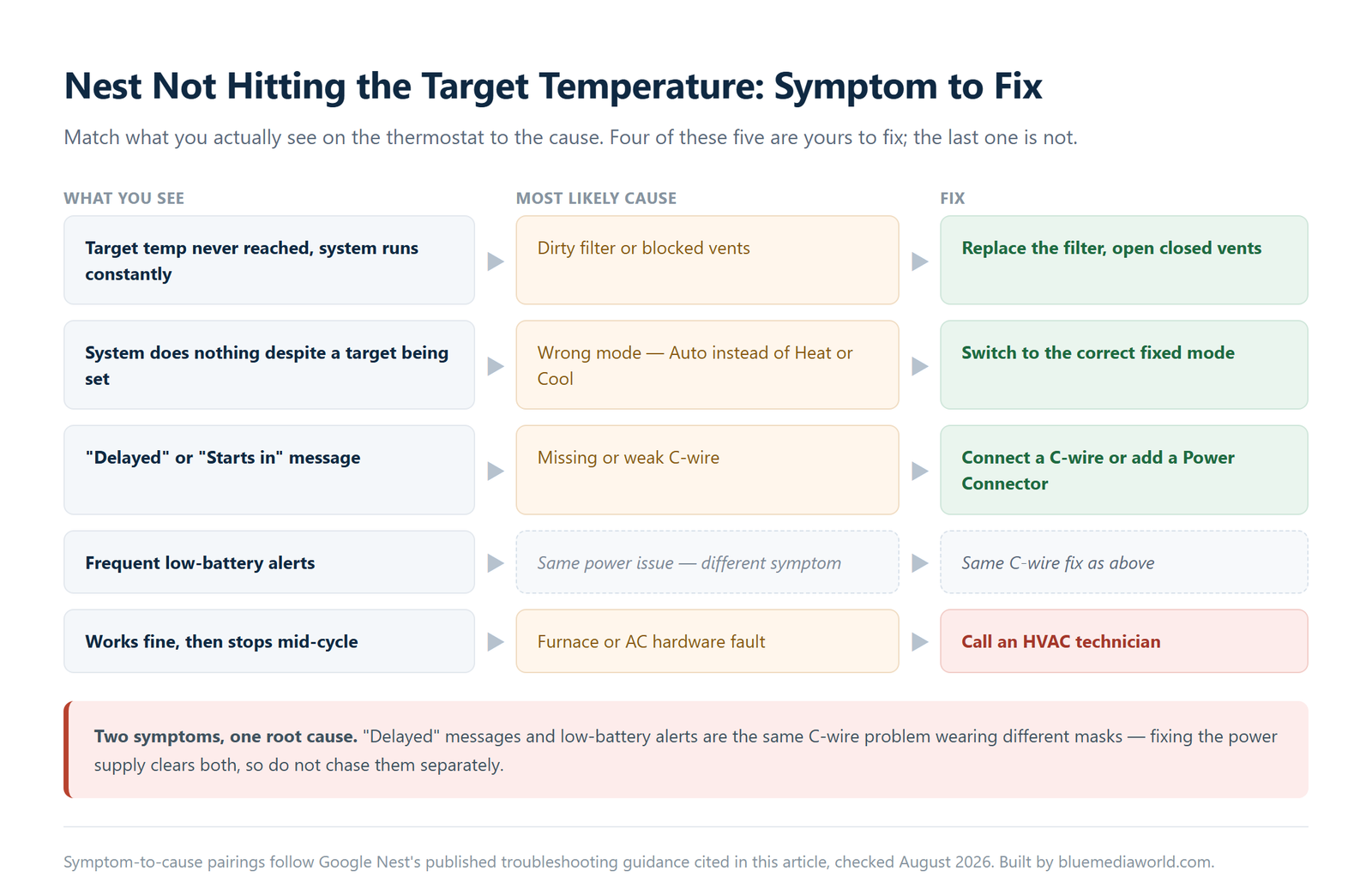 Nest Not Hitting the Target Temperature: Symptom to Fix

Match what you actually see on the thermostat to the cause. Four of these five are yours to fix; the last one is not.

| WHAT YOU SEE | MOST LIKELY CAUSE | FIX |
|---|---|---|
| Target temp never reached, system runs constantly | Dirty filter or blocked vents | Replace the filter, open closed vents |
| System does nothing despite a target being set | Wrong mode — Auto instead of Heat or Cool | Switch to the correct fixed mode |
| "Delayed" or "Starts in" message | Missing or weak C-wire | Connect a C-wire or add a Power Connector |
| Frequent low-battery alerts | Same power issue — different symptom | Same C-wire fix as above |
| Works fine, then stops mid-cycle | Furnace or AC hardware fault | Call an HVAC technician |

Two symptoms, one root cause. "Delayed" messages and low-battery alerts are the same C-wire problem wearing different masks — fixing the power supply clears both, so do not chase them separately.

Symptom-to-cause pairings follow Google Nest's published troubleshooting guidance cited in this article, checked August 2026. Built by bluemediaworld.com.